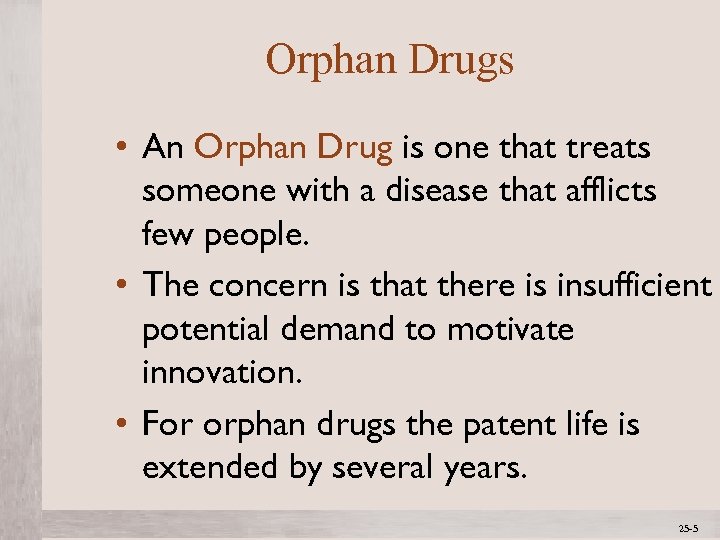 Orphan Drugs

• An Orphan Drug is one that treats someone with a disease that afflicts few people.

• The concern is that there is insufficient potential demand to motivate innovation.

• For orphan drugs the patent life is extended by several years.

25-5